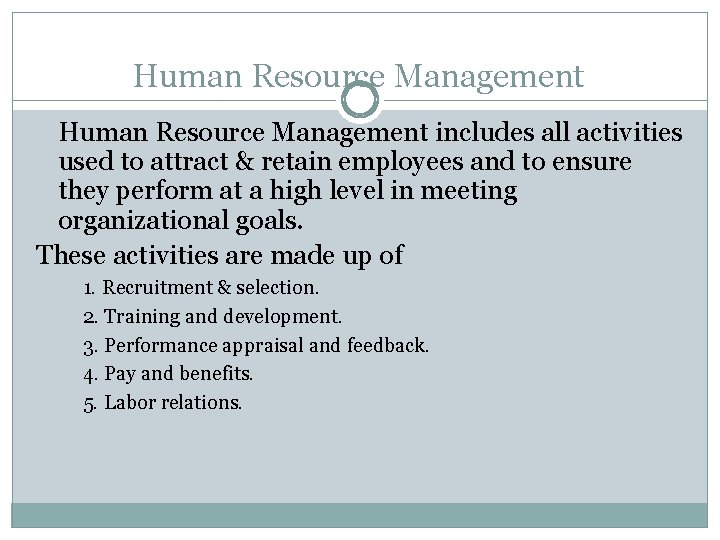 Human Resource Management

Human Resource Management includes all activities used to attract & retain employees and to ensure they perform at a high level in meeting organizational goals.

These activities are made up of

1. Recruitment & selection.
2. Training and development.
3. Performance appraisal and feedback.
4. Pay and benefits.
5. Labor relations.